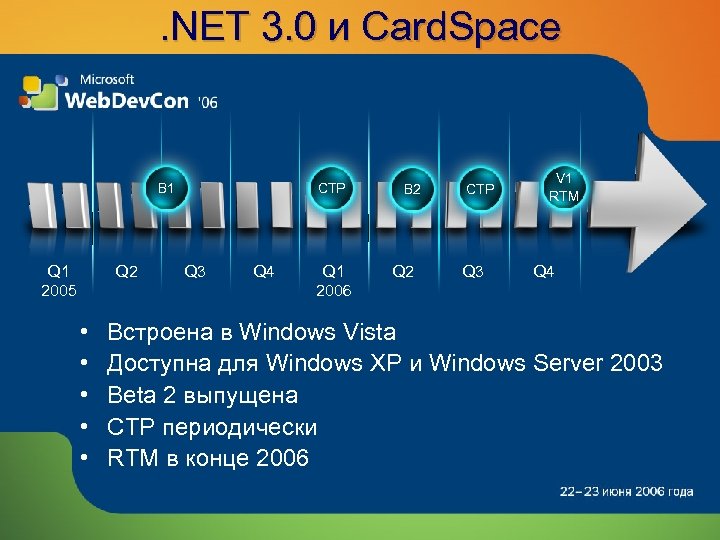 .NET 3.0 и CardSpace

Microsoft WebDevCon '06

B1 CTP B2 CTP V1 RTM

Q1 2005 Q2 Q3 Q4 Q1 2006 Q2 Q3 Q4

• Встроена в Windows Vista
• Доступна для Windows XP и Windows Server 2003
• Beta 2 выпущена
• CTP периодически
• RTM в конце 2006

22–23 июня 2006 года